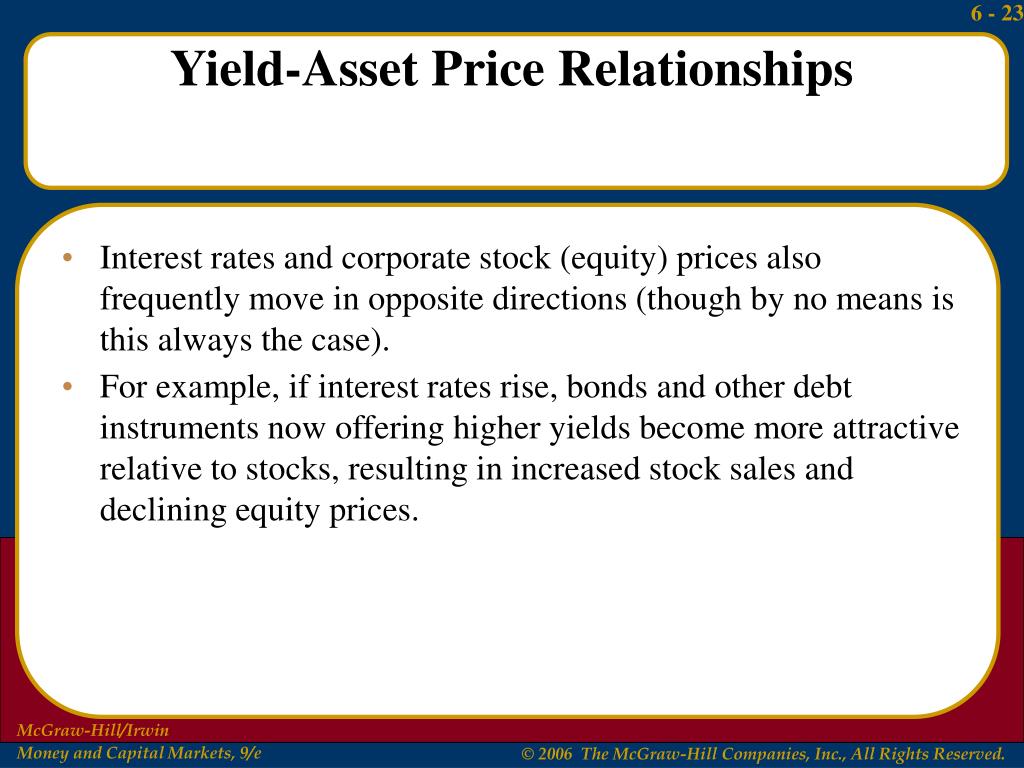 6 - 23

Yield-Asset Price Relationships

• Interest rates and corporate stock (equity) prices also frequently move in opposite directions (though by no means is this always the case).

• For example, if interest rates rise, bonds and other debt instruments now offering higher yields become more attractive relative to stocks, resulting in increased stock sales and declining equity prices.

McGraw-Hill/Irwin
Money and Capital Markets, 9/e

© 2006 The McGraw-Hill Companies, Inc., All Rights Reserved.